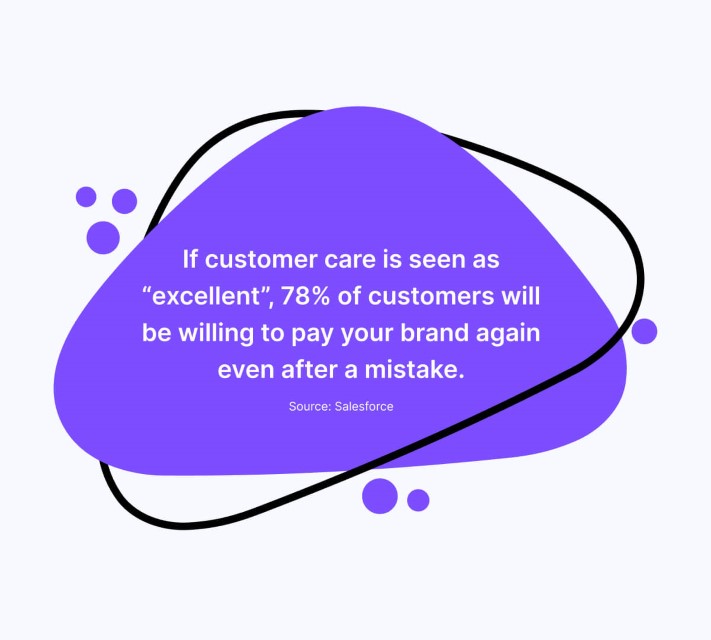 If customer care is seen as “excellent”, 78% of customers will be willing to pay your brand again even after a mistake.

Source: Salesforce